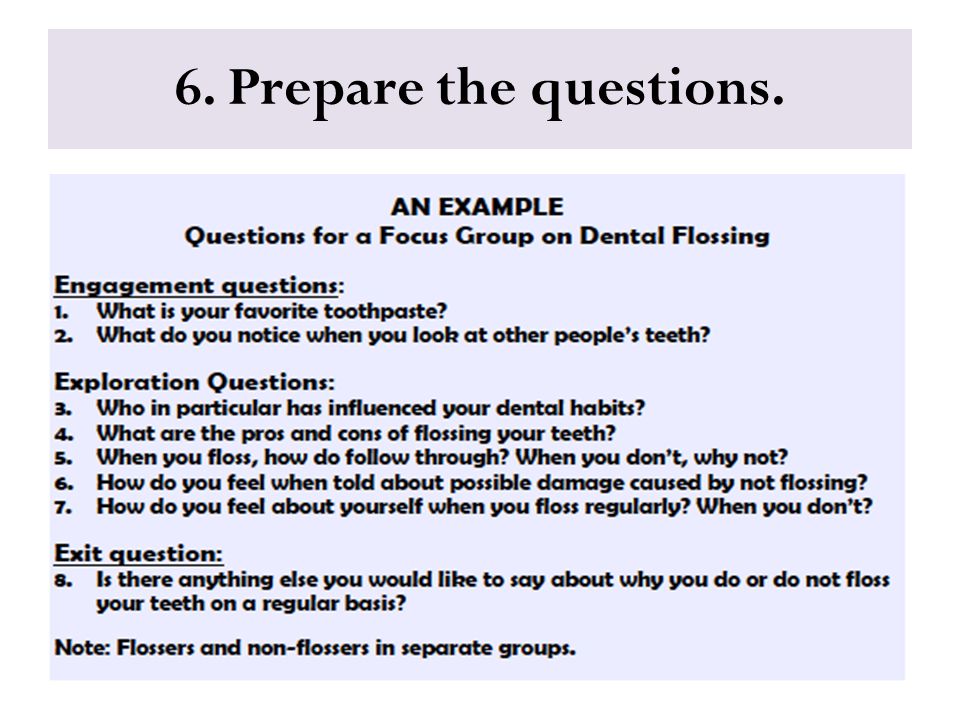 6. Prepare the questions.

AN EXAMPLE
Questions for a Focus Group on Dental Flossing

Engagement questions:
1. What is your favorite toothpaste?
2. What do you notice when you look at other people's teeth?

Exploration Questions:
3. Who in particular has influenced your dental habits?
4. What are the pros and cons of flossing your teeth?
5. When you floss, how do follow through? When you don't, why not?
6. How do you feel when told about possible damage caused by not flossing?
7. How do you feel about yourself when you floss regularly? When you don't?

Exit question:
8. Is there anything else you would like to say about why you do or do not floss your teeth on a regular basis?

Note: Flossers and non-flossers in separate groups.